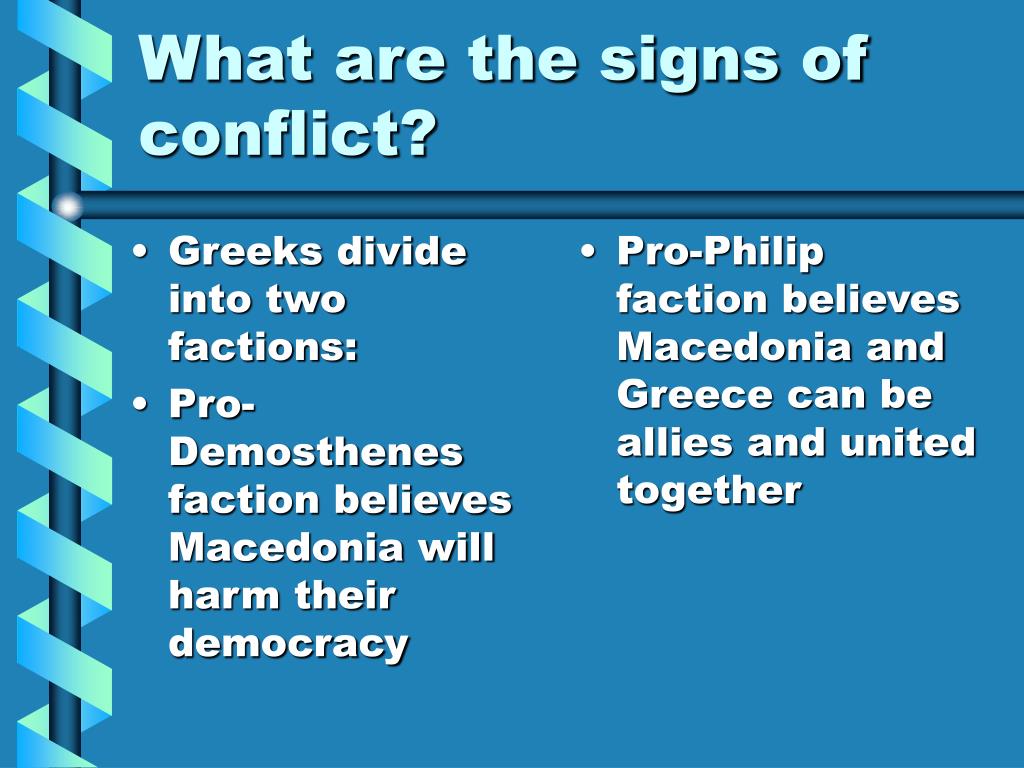 What are the signs of conflict?

• Greeks divide into two factions:
• Pro-Demosthenes faction believes Macedonia will harm their democracy

• Pro-Philip faction believes Macedonia and Greece can be allies and united together